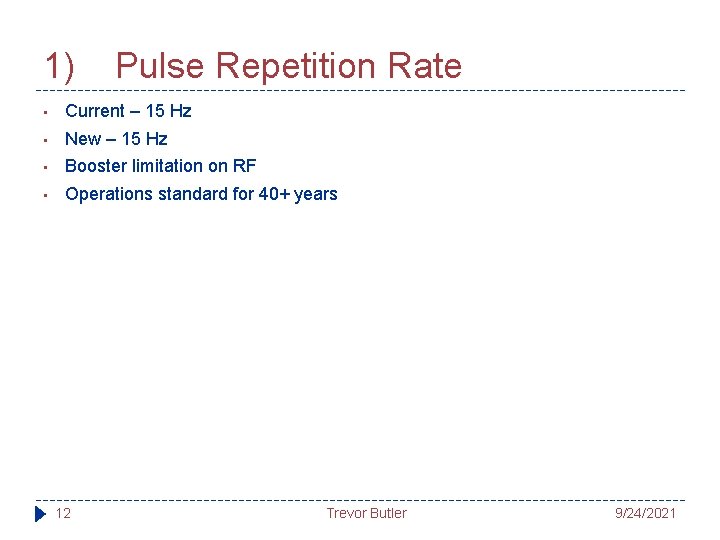 1) Pulse Repetition Rate

- Current – 15 Hz
- New – 15 Hz
- Booster limitation on RF
- Operations standard for 40+ years

12 Trevor Butler 9/24/2021